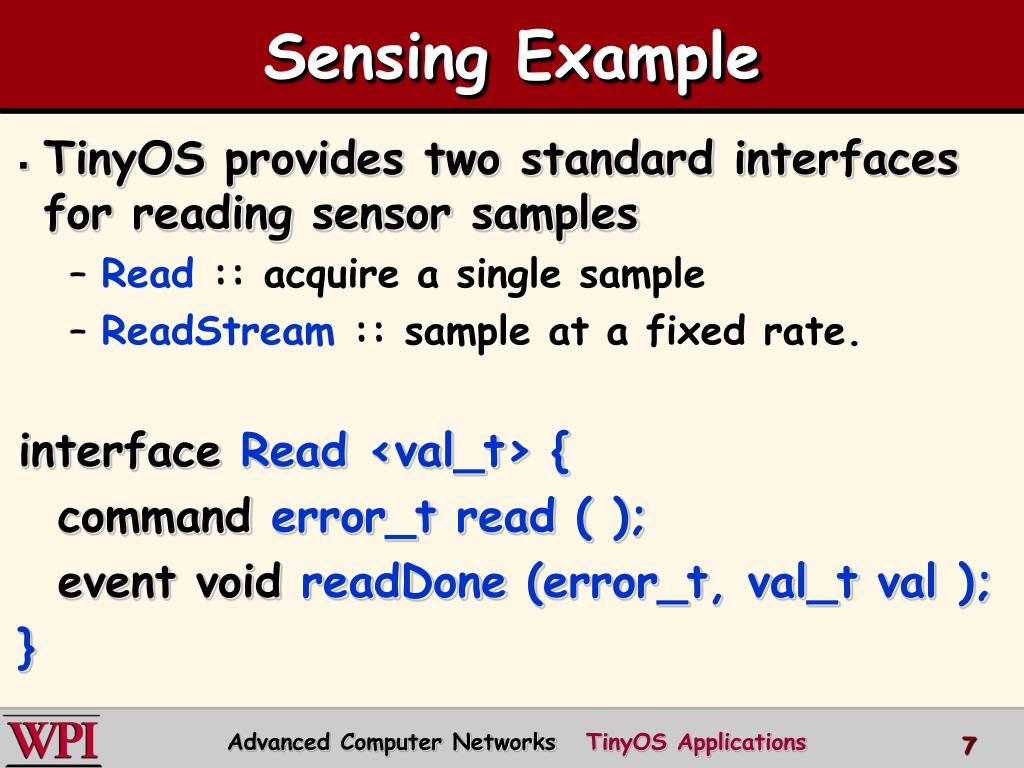 Sensing Example

▪ TinyOS provides two standard interfaces for reading sensor samples

– Read :: acquire a single sample

– ReadStream :: sample at a fixed rate.

interface Read <val_t> {
command error_t read ( );
event void readDone (error_t, val_t val );
}

WPI

Advanced Computer Networks TinyOS Applications

7